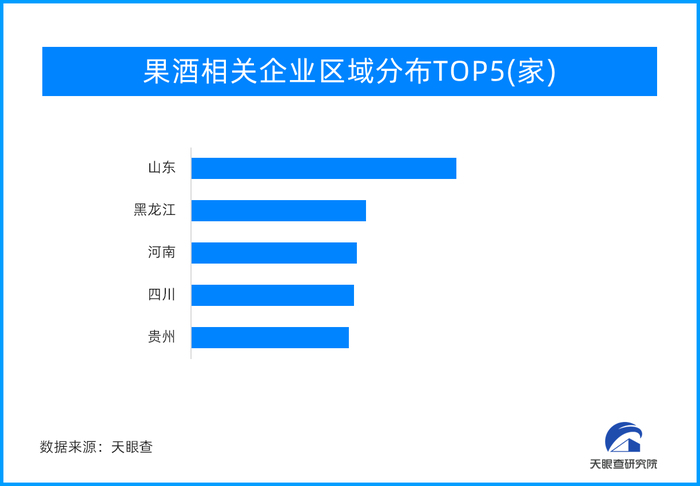 果酒相关企业区域分布TOP5(家)

山东
黑龙江
河南
四川
贵州

数据来源：天眼查

天眼查研究院